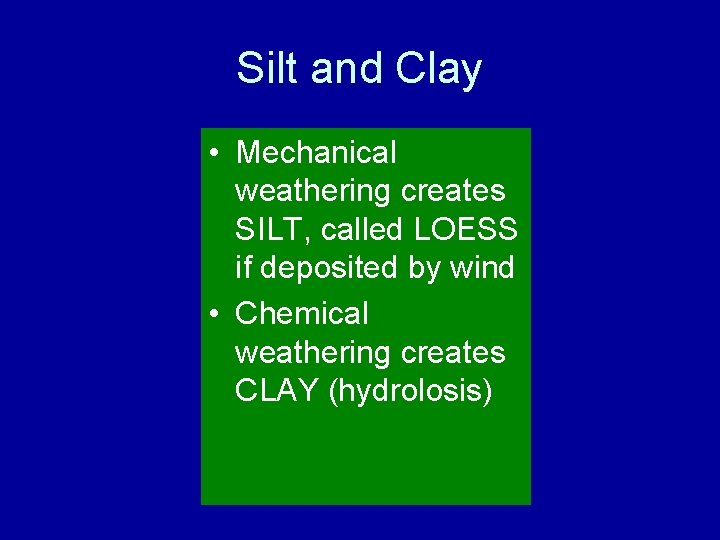 Silt and Clay

• Mechanical weathering creates SILT, called LOESS if deposited by wind

• Chemical weathering creates CLAY (hydrolosis)